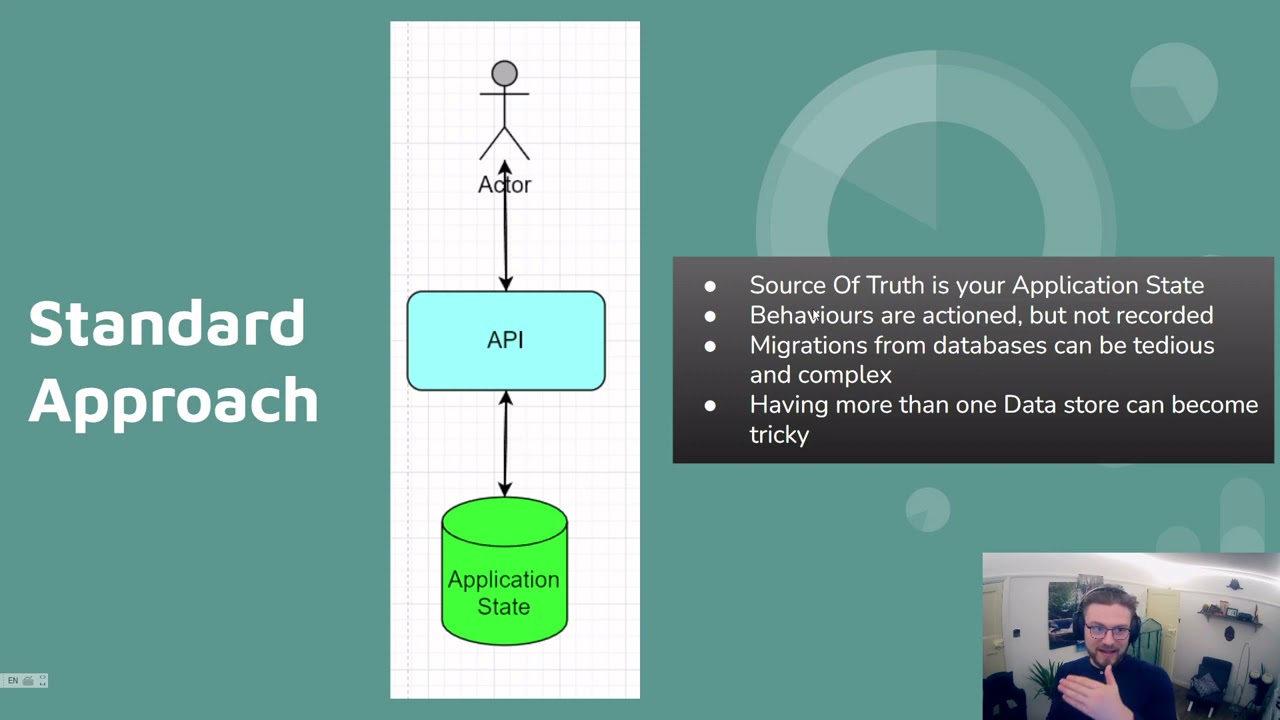 Standard Approach

Actor

API

Application State

- Source Of Truth is your Application State
- Behaviours are actioned, but not recorded
- Migrations from databases can be tedious and complex
- Having more than one Data store can become tricky

EN